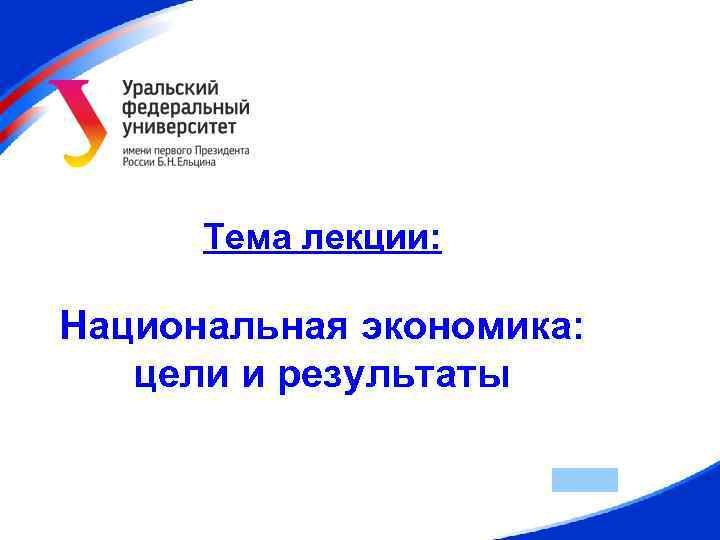 Уральский федеральный университет
имени первого Президента России Б.Н.Ельцина

Тема лекции:

Национальная экономика: цели и результаты